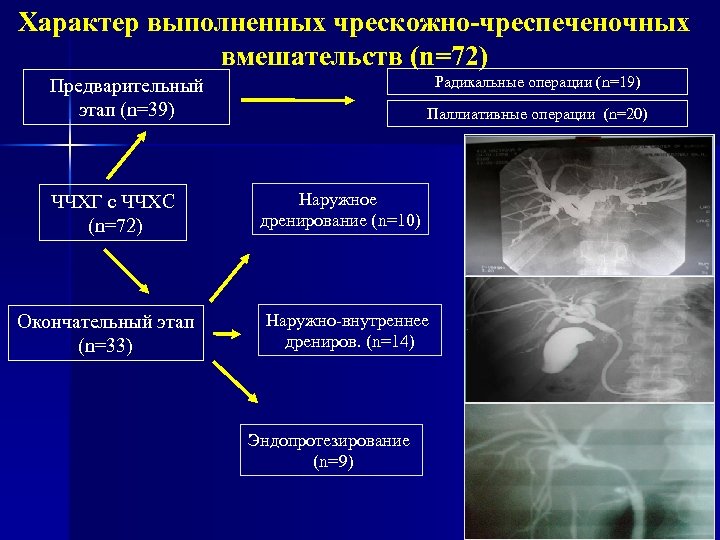 Характер выполненных чрескожно-чреспеченочных вмешательств (n=72)

Предварительный этап (n=39)

Радикальные операции (n=19)

Паллиативные операции (n=20)

ЧЧХГ с ЧЧХС (n=72)

Наружное дренирование (n=10)

Окончательный этап (n=33)

Наружно-внутреннее дрениров. (n=14)

Эндопротезирование (n=9)